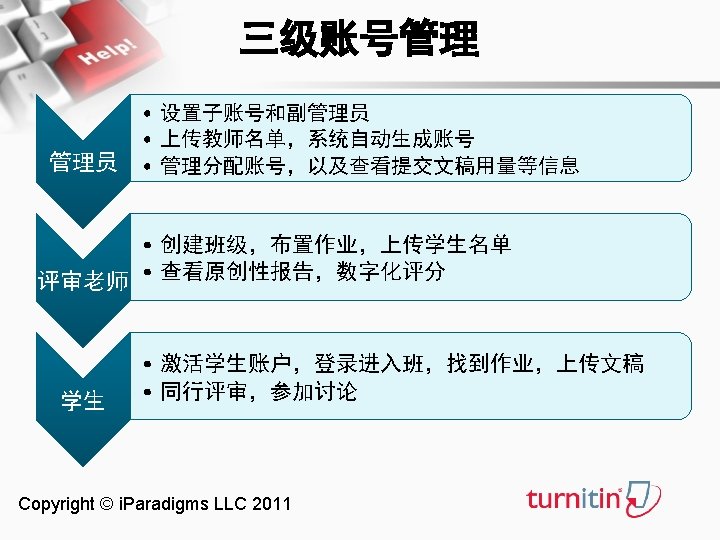 Help!

三级账号管理

管理员

• 设置子账号和副管理员
• 上传教师名单，系统自动生成账号
• 管理分配账号，以及查看提交文稿用量等信息

评审老师

• 创建班级，布置作业，上传学生名单
• 查看原创性报告，数字化评分

学生

• 激活学生账户，登录进入班，找到作业，上传文稿
• 同行评审，参加讨论

Copyright © iParadigms LLC 2011

turnitin